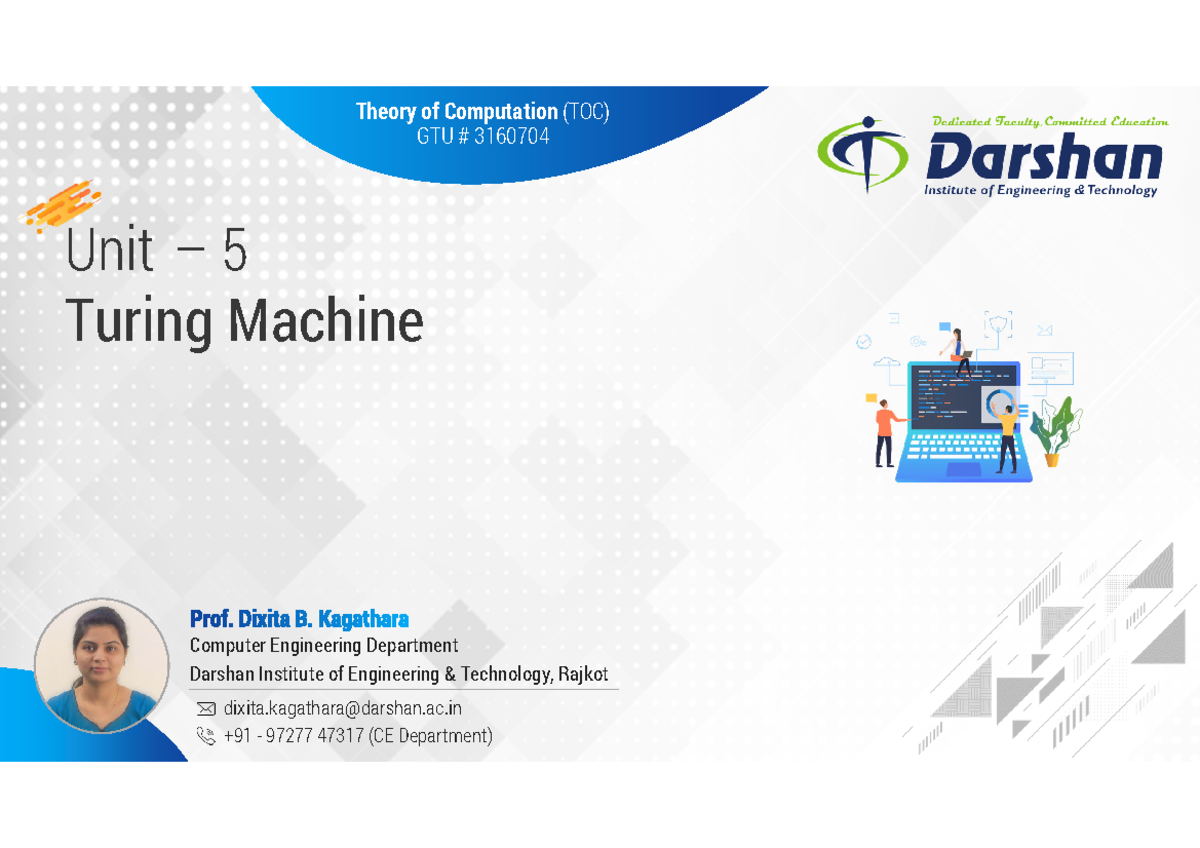 Theory of Computation (TOC)
GTU # 3160704

Dedicated Faculty, Committed Education
Darshan
Institute of Engineering & Technology

Unit – 5
Turing Machine

Prof. Dixita B. Kagathara
Computer Engineering Department
Darshan Institute of Engineering & Technology, Rajkot

dixita.kagathara@darshan.ac.in
+91 - 97277 47317 (CE Department)